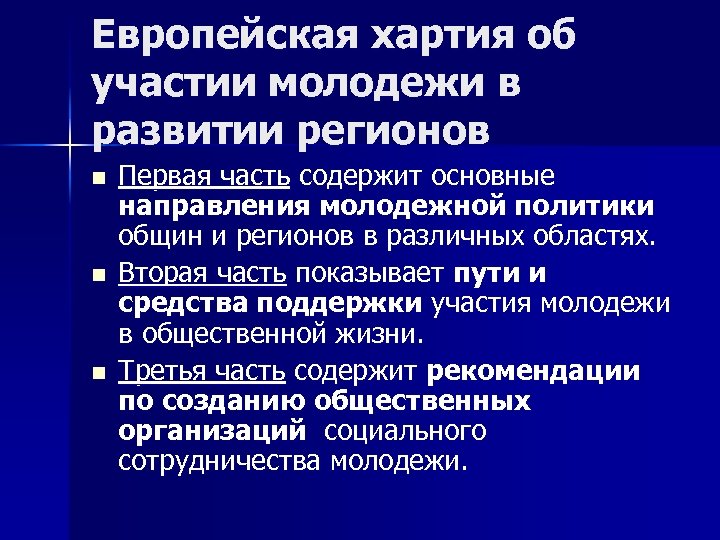 Европейская хартия об участии молодежи в развитии регионов

- Первая часть содержит основные направления молодежной политики общин и регионов в различных областях.
- Вторая часть показывает пути и средства поддержки участия молодежи в общественной жизни.
- Третья часть содержит рекомендации по созданию общественных организаций социального сотрудничества молодежи.